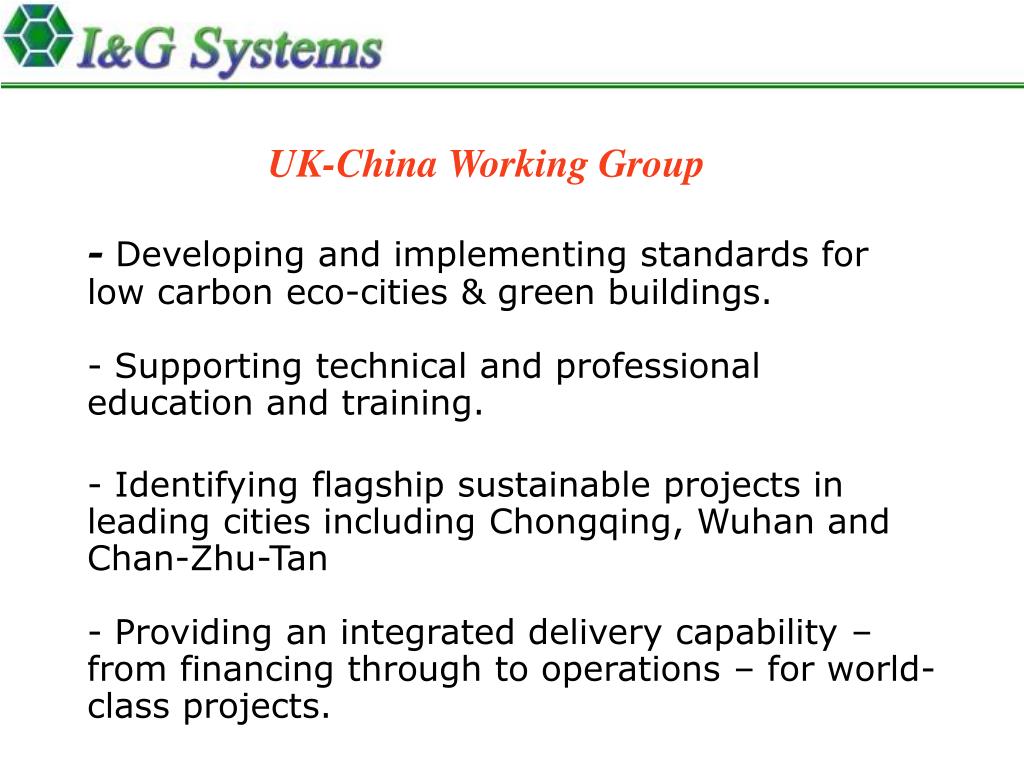 I&G Systems

UK-China Working Group

- Developing and implementing standards for low carbon eco-cities & green buildings.

- Supporting technical and professional education and training.

- Identifying flagship sustainable projects in leading cities including Chongqing, Wuhan and Chan-Zhu-Tan

- Providing an integrated delivery capability – from financing through to operations – for world-class projects.